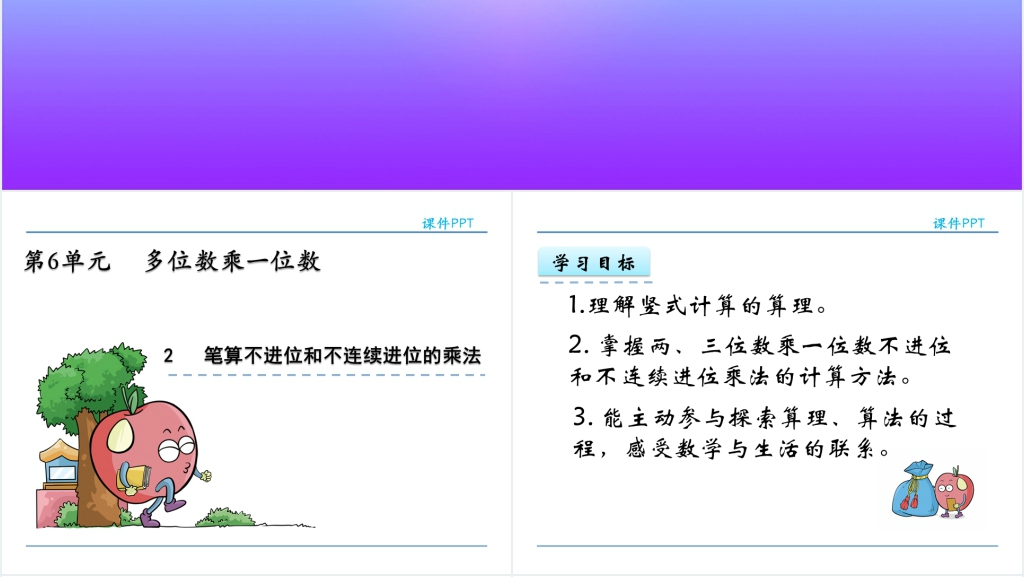 课件PPT

第6单元 多位数乘一位数

2 笔算不进位和不连续进位的乘法

课件PPT

学习目标

1.理解竖式计算的算理。

2. 掌握两、三位数乘一位数不进位和不连续进位乘法的计算方法。

3. 能主动参与探索算理、算法的过程，感受数学与生活的联系。